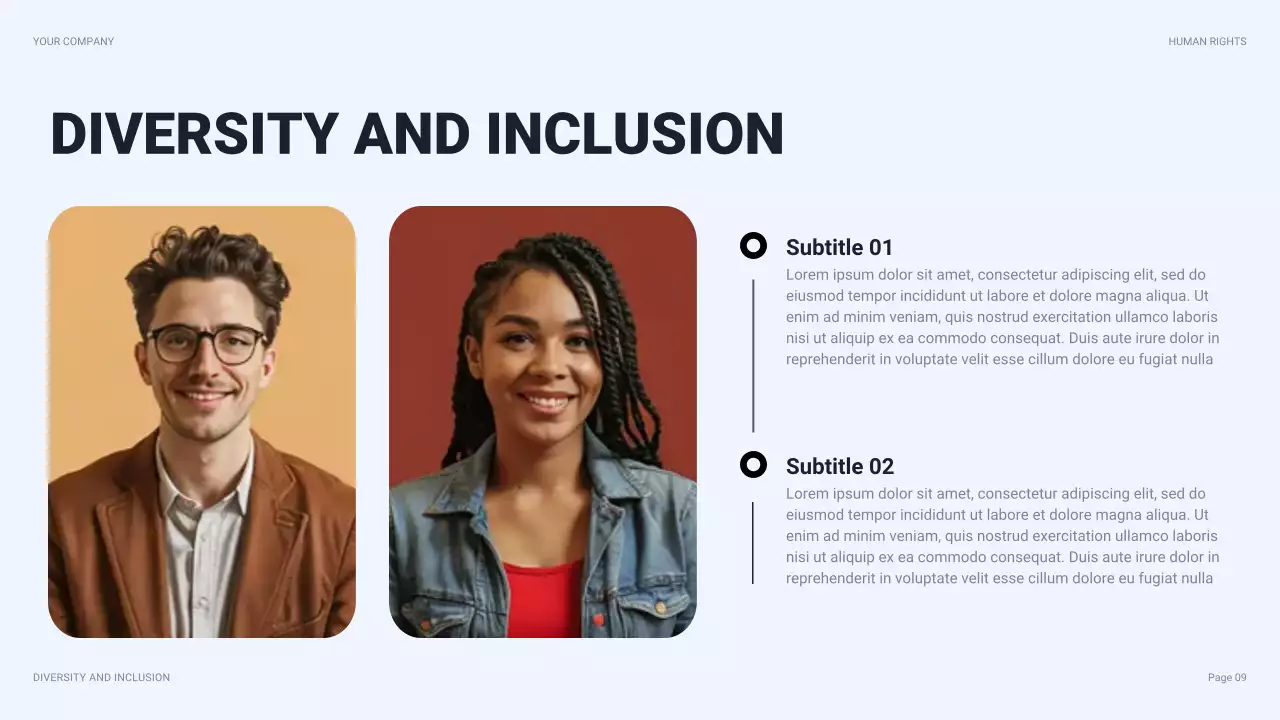 YOUR COMPANY

HUMAN RIGHTS

DIVERSITY AND INCLUSION

Subtitle 01

Lorem ipsum dolor sit amet, consectetur adipiscing elit, sed do eiusmod tempor incididunt ut labore et dolore magna aliqua. Ut enim ad minim veniam, quis nostrud exercitation ullamco laboris nisi ut aliquip ex ea commodo consequat. Duis aute irure dolor in reprehenderit in voluptate velit esse cillum dolore eu fugiat nulla

Subtitle 02

Lorem ipsum dolor sit amet, consectetur adipiscing elit, sed do eiusmod tempor incididunt ut labore et dolore magna aliqua. Ut enim ad minim veniam, quis nostrud exercitation ullamco laboris nisi ut aliquip ex ea commodo consequat. Duis aute irure dolor in reprehenderit in voluptate velit esse cillum dolore eu fugiat nulla

DIVERSITY AND INCLUSION

Page 09